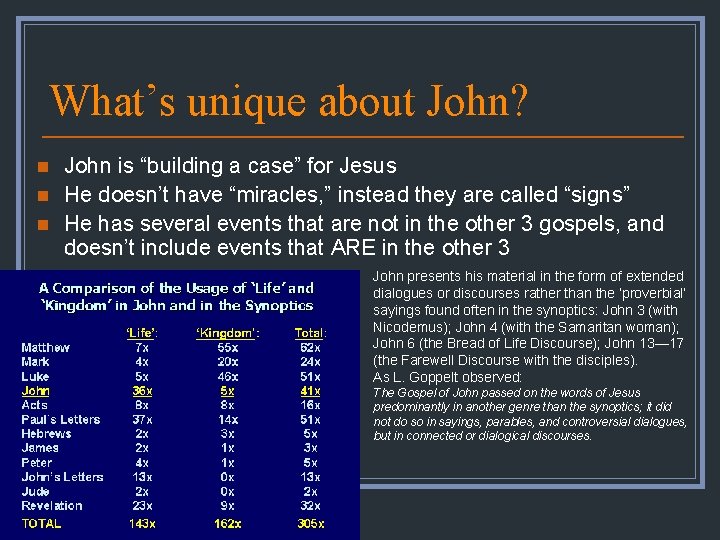 What's unique about John?

John is "building a case" for Jesus

He doesn't have "miracles," instead they are called "signs"

He has several events that are not in the other 3 gospels, and doesn't include events that ARE in the other 3

A Comparison of the Usage of 'Life' and 'Kingdom' in John and in the Synoptics

| | 'Life': | 'Kingdom': | Total: |
|---|---|---|---|
| Matthew | 7x | 55x | 62x |
| Mark | 4x | 20x | 24x |
| Luke | 5x | 46x | 51x |
| John | 36x | 5x | 41x |
| Acts | 8x | 8x | 16x |
| Paul's Letters | 37x | 14x | 51x |
| Hebrews | 2x | 3x | 5x |
| James | 2x | 1x | 3x |
| Peter | 4x | 1x | 5x |
| John's Letters | 13x | 0x | 13x |
| Jude | 2x | 0x | 2x |
| Revelation | 23x | 9x | 32x |
| TOTAL | 143x | 162x | 305x |

John presents his material in the form of extended dialogues or discourses rather than the 'proverbial' sayings found often in the synoptics: John 3 (with Nicodemus); John 4 (with the Samaritan woman); John 6 (the Bread of Life Discourse); John 13—17 (the Farewell Discourse with the disciples).
As L. Goppelt observed:
The Gospel of John passed on the words of Jesus predominantly in another genre than the synoptics; it did not do so in sayings, parables, and controversial dialogues, but in connected or dialogical discourses.